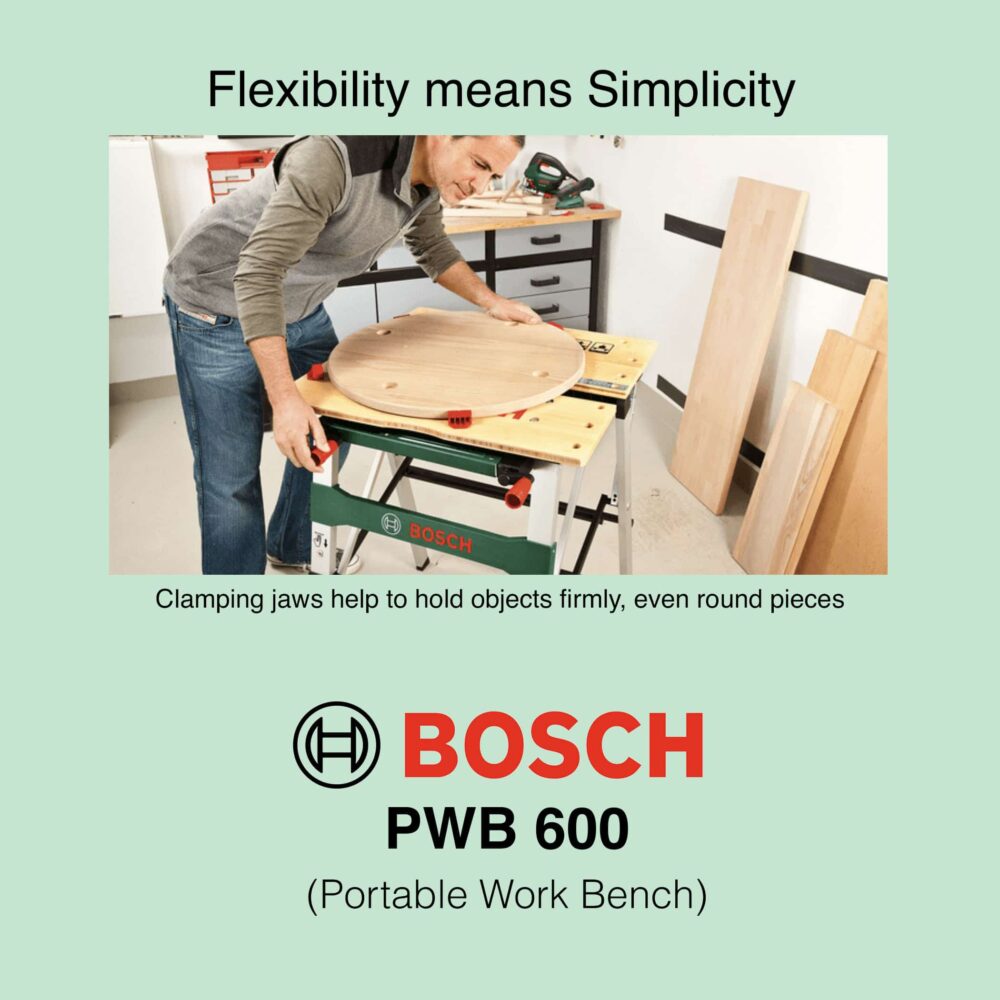 Flexibility means Simplicity

BOSCH

Clamping jaws help to hold objects firmly, even round pieces

BOSCH
PWB 600
(Portable Work Bench)